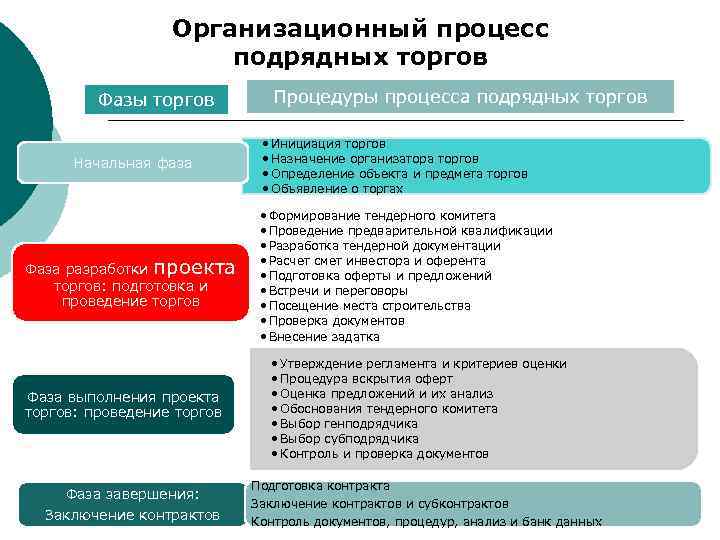 Организационный процесс подрядных торгов

Фазы торгов

Процедуры процесса подрядных торгов

Начальная фаза

• Инициация торгов
• Назначение организатора торгов
• Определение объекта и предмета торгов
• Объявление о торгах

Фаза разработки проекта торгов: подготовка и проведение торгов

• Формирование тендерного комитета
• Проведение предварительной квалификации
• Разработка тендерной документации
• Расчет смет инвестора и оферента
• Подготовка оферты и предложений
• Встречи и переговоры
• Посещение места строительства
• Проверка документов
• Внесение задатка

Фаза выполнения проекта торгов: проведение торгов

• Утверждение регламента и критериев оценки
• Процедура вскрытия оферт
• Оценка предложений и их анализ
• Обоснования тендерного комитета
• Выбор генподрядчика
• Выбор субподрядчика
• Контроль и проверка документов

Фаза завершения: Заключение контрактов

Подготовка контракта
Заключение контрактов и субконтрактов
Контроль документов, процедур, анализ и банк данных